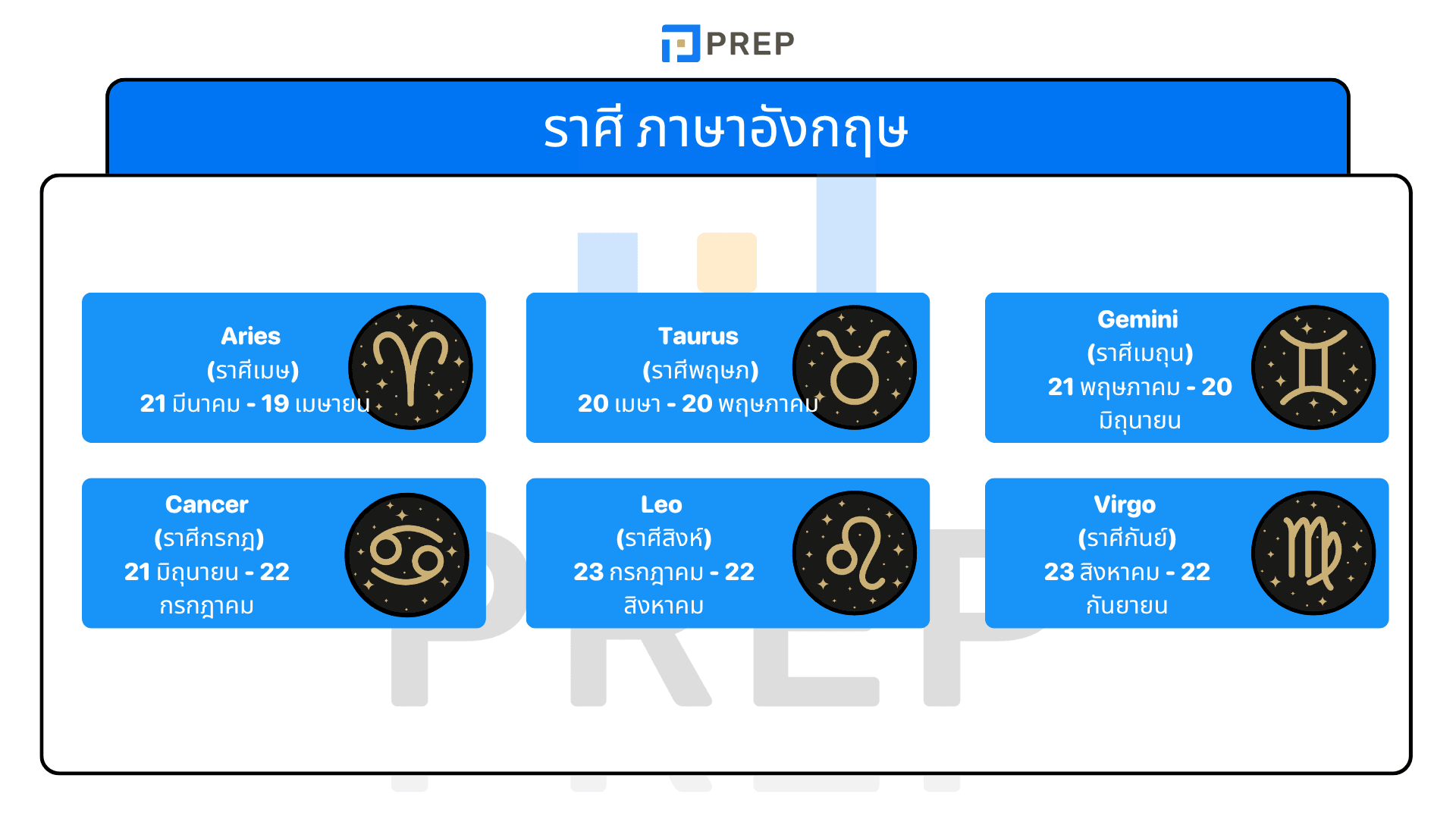 PREP

ราศี ภาษาอังกฤษ

Aries
(ราศีเมษ)
21 มีนาคม - 19 เมษายน

Taurus
(ราศีพฤษภ)
20 เมษา - 20 พฤษภาคม

Gemini
(ราศีเมถุน)
21 พฤษภาคม - 20 มิถุนายน

Cancer
(ราศีกรกฎ)
21 มิถุนายน - 22 กรกฎาคม

Leo
(ราศีสิงห์)
23 กรกฎาคม - 22 สิงหาคม

Virgo
(ราศีกันย์)
23 สิงหาคม - 22 กันยายน

PREP